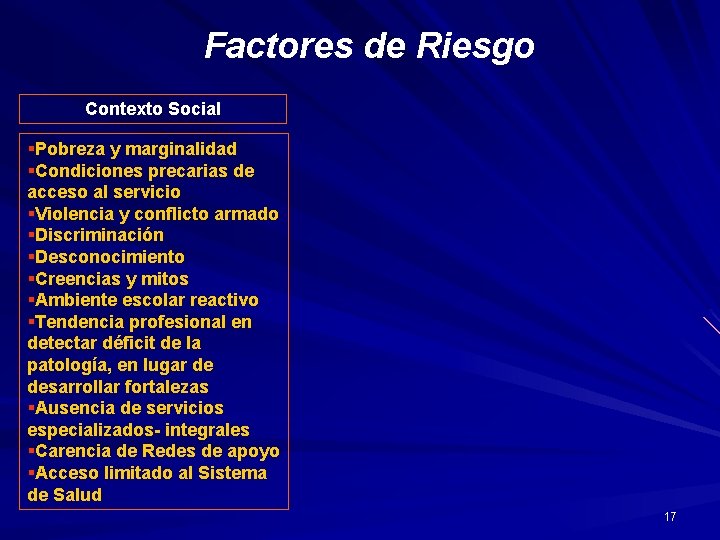 Factores de Riesgo

Contexto Social

▪Pobreza y marginalidad
▪Condiciones precarias de acceso al servicio
▪Violencia y conflicto armado
▪Discriminación
▪Desconocimiento
▪Creencias y mitos
▪Ambiente escolar reactivo
▪Tendencia profesional en detectar déficit de la patología, en lugar de desarrollar fortalezas
▪Ausencia de servicios especializados- integrales
▪Carencia de Redes de apoyo
▪Acceso limitado al Sistema de Salud

17